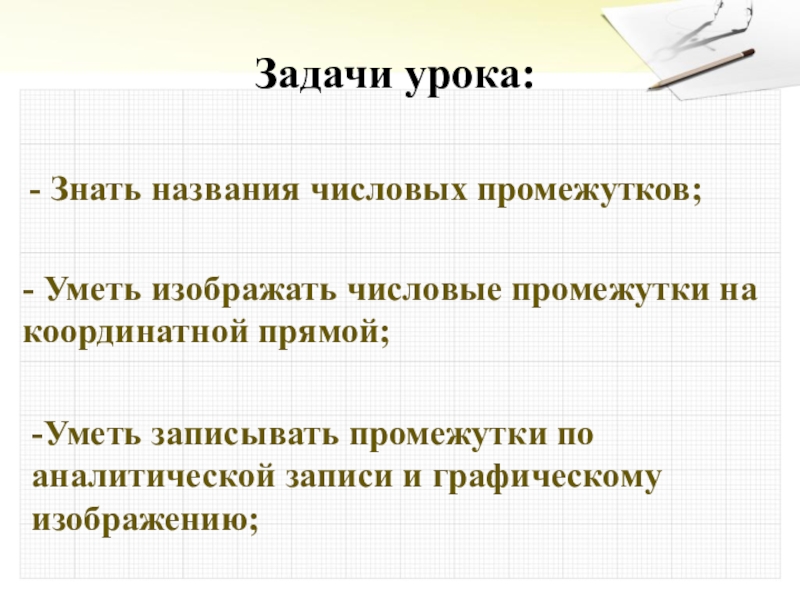 Задачи урока:

- Знать названия числовых промежутков;

- Уметь изображать числовые промежутки на координатной прямой;

-Уметь записывать промежутки по аналитической записи и графическому изображению;